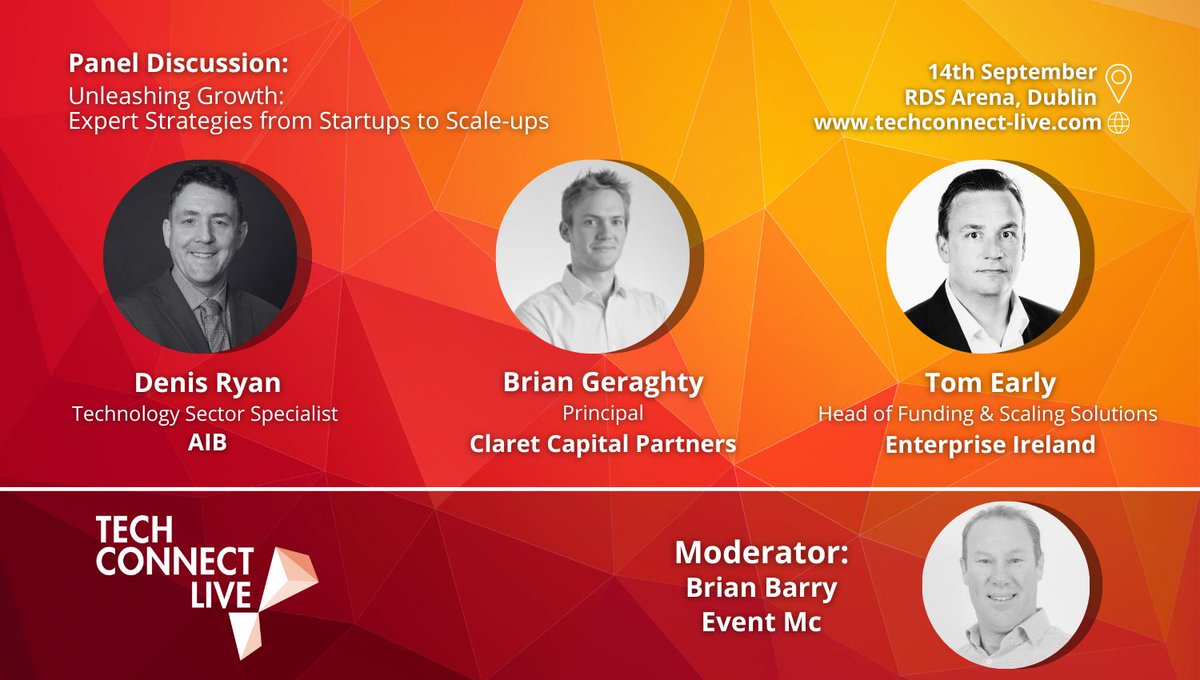 Panel Discussion:
Unleashing Growth:
Expert Strategies from Startups to Scale-ups

14th September
RDS Arena, Dublin
www.techconnect-live.com

Denis Ryan
Technology Sector Specialist
AIB

Brian Geraghty
Principal
Claret Capital Partners

Tom Early
Head of Funding & Scaling Solutions
Enterprise Ireland

TECH CONNECT LIVE

Moderator:
Brian Barry
Event Mc